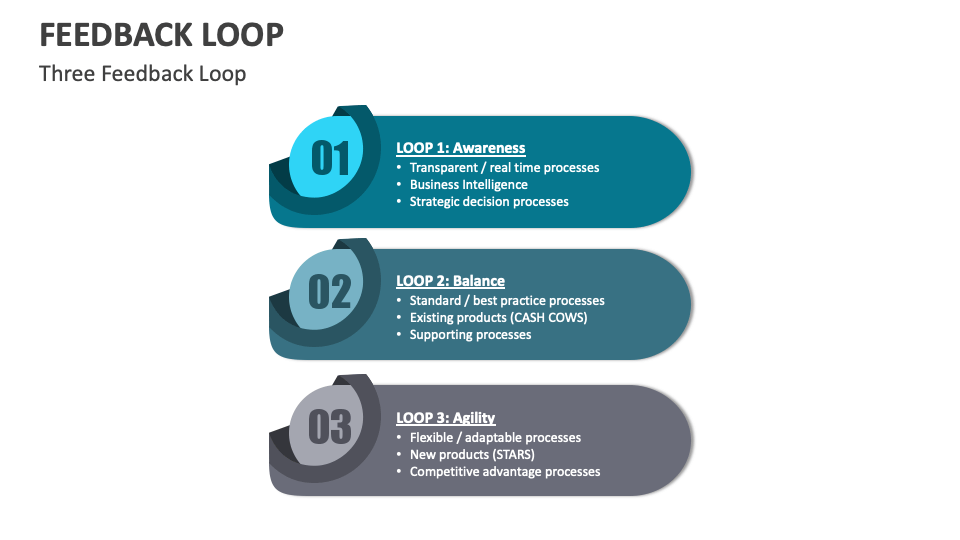 FEEDBACK LOOP
Three Feedback Loop

01
LOOP 1: Awareness
• Transparent / real time processes
• Business Intelligence
• Strategic decision processes

02
LOOP 2: Balance
• Standard / best practice processes
• Existing products (CASH COWS)
• Supporting processes

03
LOOP 3: Agility
• Flexible / adaptable processes
• New products (STARS)
• Competitive advantage processes